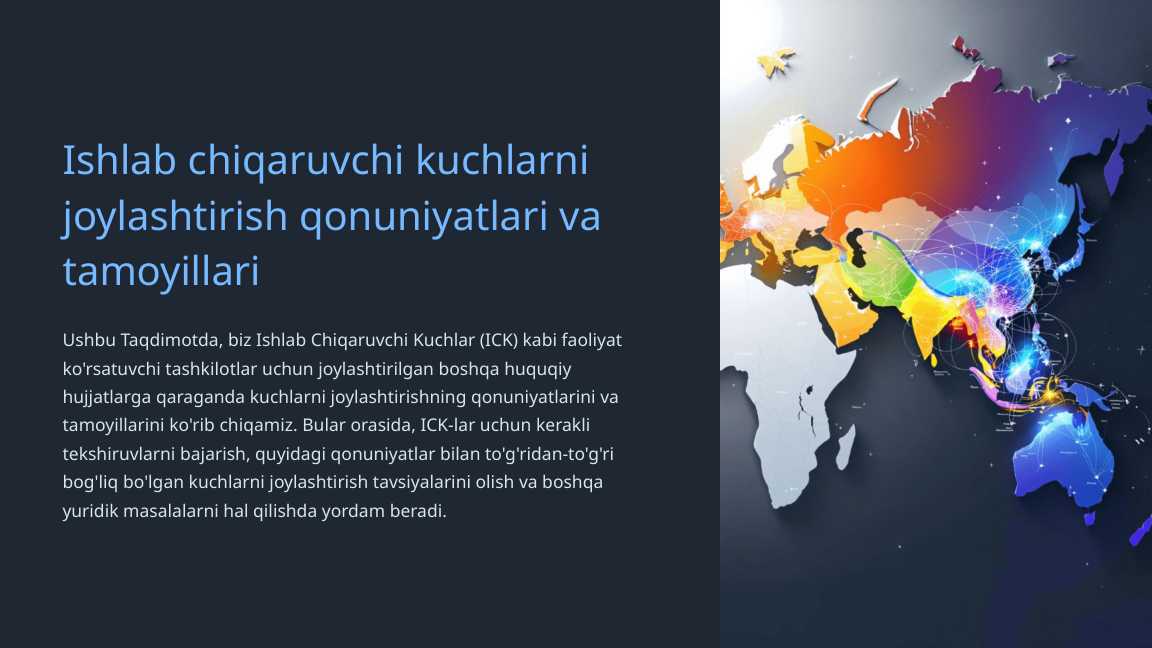 Ishlab chiqaruvchi kuchlarni joylashtirish qonuniyatlari va tamoyillari

Ushbu Taqdimotda, biz Ishlab Chiqaruvchi Kuchlar (ICK) kabi faoliyat ko'rsatuvchi tashkilotlar uchun joylashtirilgan boshqa huquqiy hujjatlarga qaraganda kuchlarni joylashtirishning qonuniyatlarini va tamoyillarini ko'rib chiqamiz. Bular orasida, ICK-lar uchun kerakli tekshiruvlarni bajarish, quyidagi qonuniyatlar bilan to'g'ridan-to'g'ri bog'liq bo'lgan kuchlarni joylashtirish tavsiyalarini olish va boshqa yuridik masalalarni hal qilishda yordam beradi.